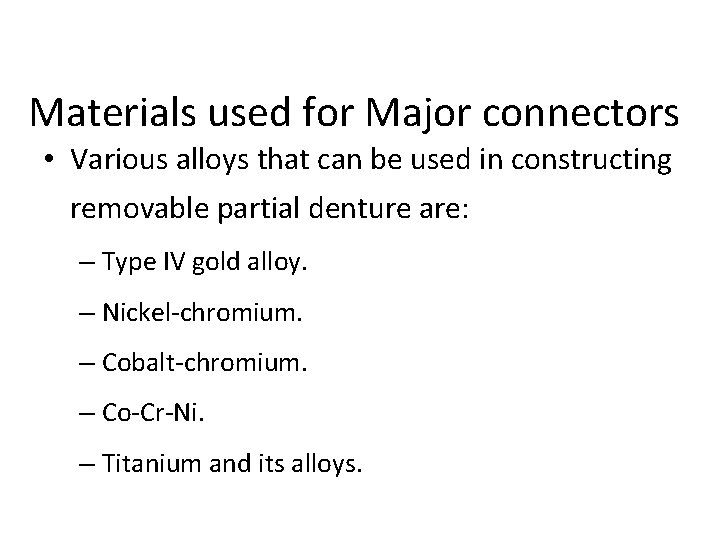 Materials used for Major connectors

• Various alloys that can be used in constructing removable partial denture are:

– Type IV gold alloy.

– Nickel-chromium.

– Cobalt-chromium.

– Co-Cr-Ni.

– Titanium and its alloys.